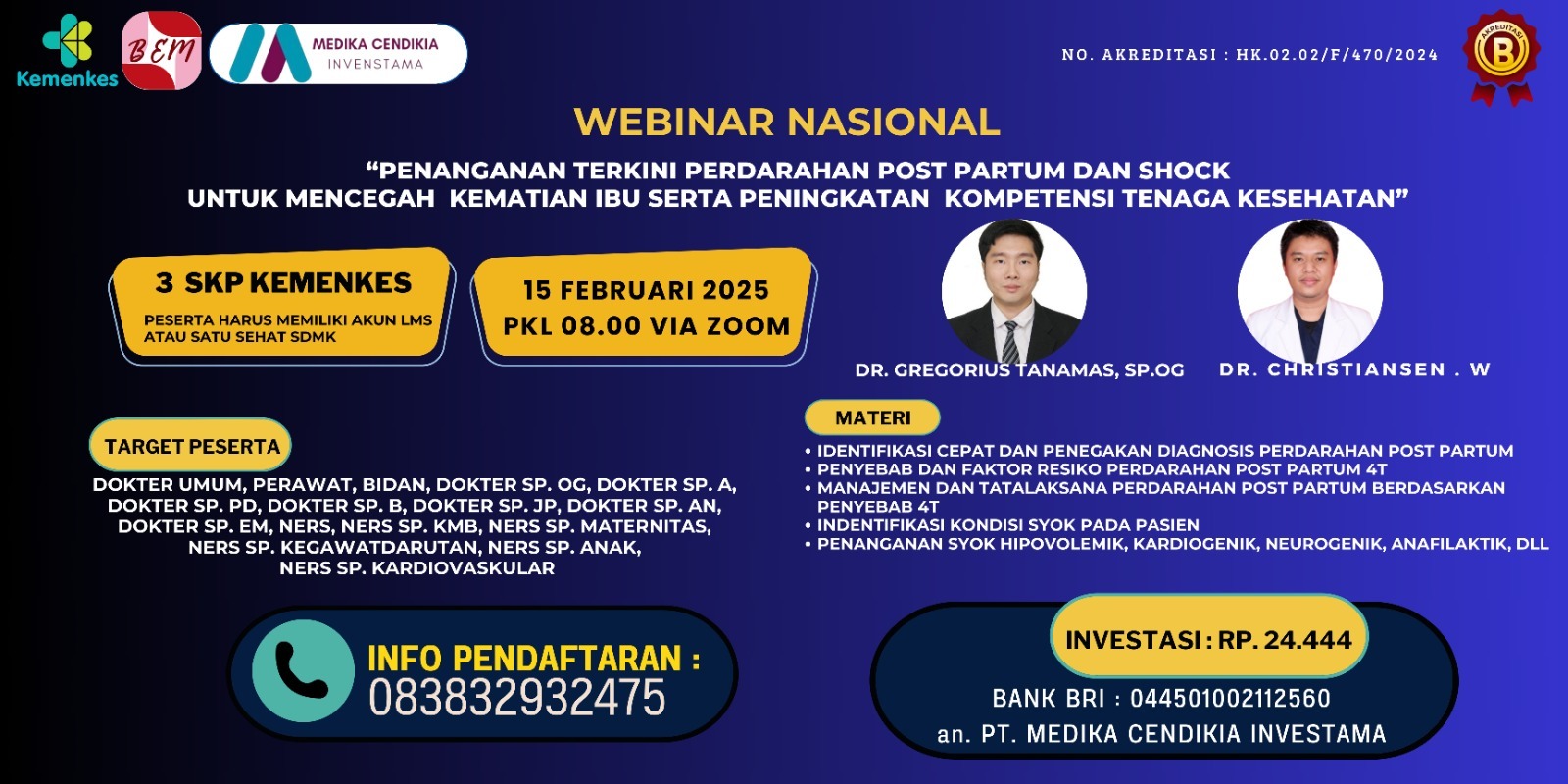 Kemenkes

BEM

MEDIKA CENDIKIA
INVENSTAMA

NO. AKREDITASI : HK.02.02/F/470/2024

AKREDITASI
B

WEBINAR NASIONAL

“PENANGANAN TERKINI PERDARAHAN POST PARTUM DAN SHOCK UNTUK MENCEGAH KEMATIAN IBU SERTA PENINGKATAN KOMPETENSI TENAGA KESEHATAN”

3 SKP KEMENKES
PESERTA HARUS MEMILIKI AKUN LMS ATAU SATU SEHAT SDMK

15 FEBRUARI 2025
PKL 08.00 VIA ZOOM

DR. GREGORIUS TANAMAS, SP.OG

DR. CHRISTIANSEN . W

TARGET PESERTA

DOKTER UMUM, PERAWAT, BIDAN, DOKTER SP. OG, DOKTER SP. A, DOKTER SP. PD, DOKTER SP. B, DOKTER SP. JP, DOKTER SP. AN, DOKTER SP. EM, NERS, NERS SP. KMB, NERS SP. MATERNITAS, NERS SP. KEGAWATDARUTAN, NERS SP. ANAK, NERS SP. KARDIOVASKULAR

MATERI

• IDENTIFIKASI CEPAT DAN PENEGAKAN DIAGNOSIS PERDARAHAN POST PARTUM
• PENYEBAB DAN FAKTOR RESIKO PERDARAHAN POST PARTUM 4T
• MANAJEMEN DAN TATALAKSANA PERDARAHAN POST PARTUM BERDASARKAN PENYEBAB 4T
• INDENTIFIKASI KONDISI SYOK PADA PASIEN
• PENANGANAN SYOK HIPOVOLEMIK, KARDIOGENIK, NEUROGENIK, ANAFILAKTIK, DLL

INFO PENDAFTARAN :
083832932475

INVESTASI : RP. 24.444

BANK BRI : 044501002112560
an. PT. MEDIKA CENDIKIA INVESTAMA